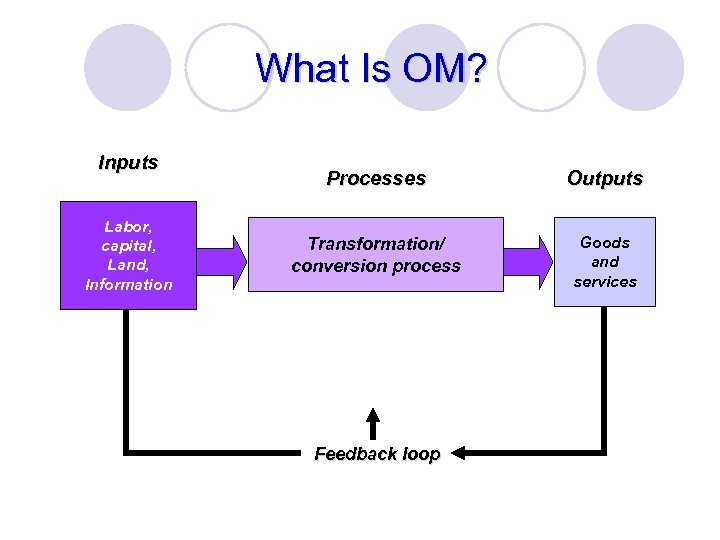 What Is OM?

Inputs

Processes

Outputs

Labor, capital, Land, Information

Transformation/ conversion process

Goods and services

Feedback loop